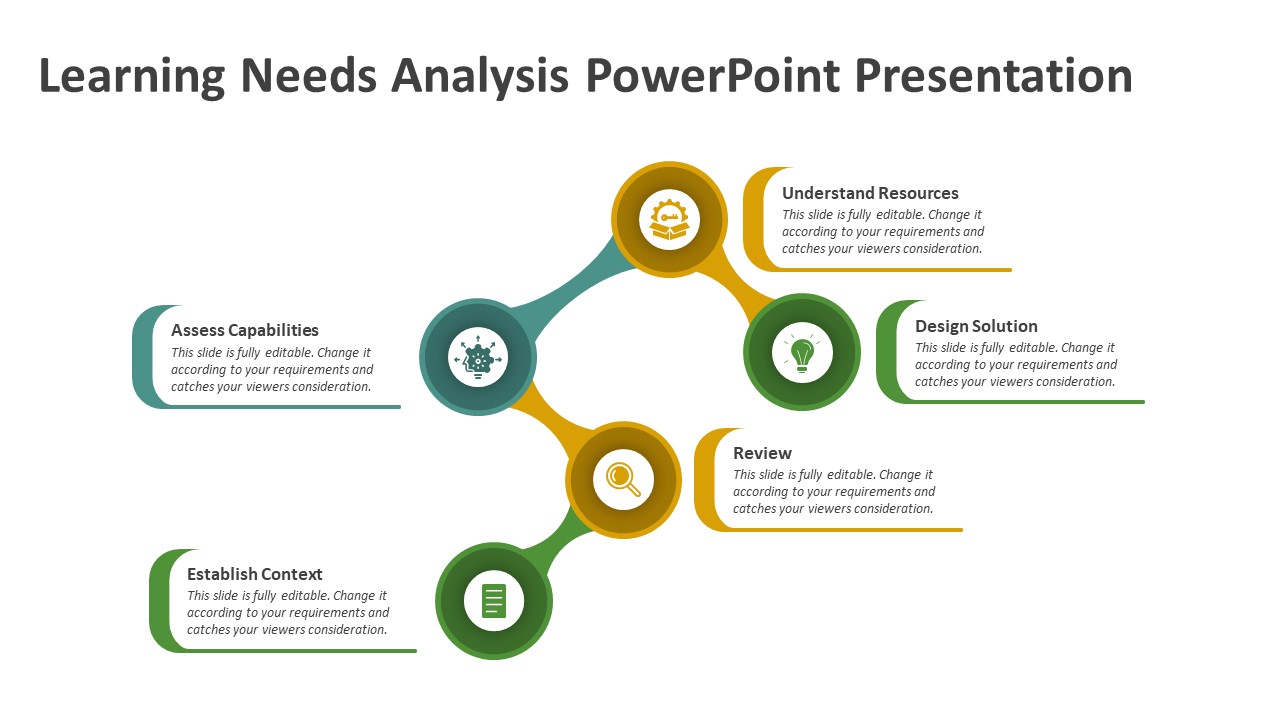 Learning Needs Analysis PowerPoint Presentation

Understand Resources
This slide is fully editable. Change it according to your requirements and catches your viewers consideration.

Assess Capabilities
This slide is fully editable. Change it according to your requirements and catches your viewers consideration.

Design Solution
This slide is fully editable. Change it according to your requirements and catches your viewers consideration.

Review
This slide is fully editable. Change it according to your requirements and catches your viewers consideration.

Establish Context
This slide is fully editable. Change it according to your requirements and catches your viewers consideration.